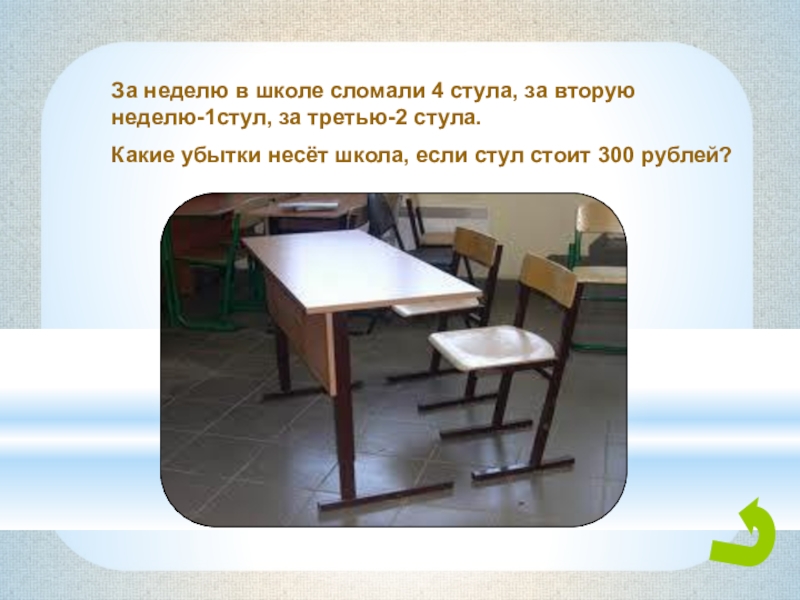 За неделю в школе сломали 4 стула, за вторую неделю-1стул, за третью-2 стула.

Какие убытки несёт школа, если стул стоит 300 рублей?